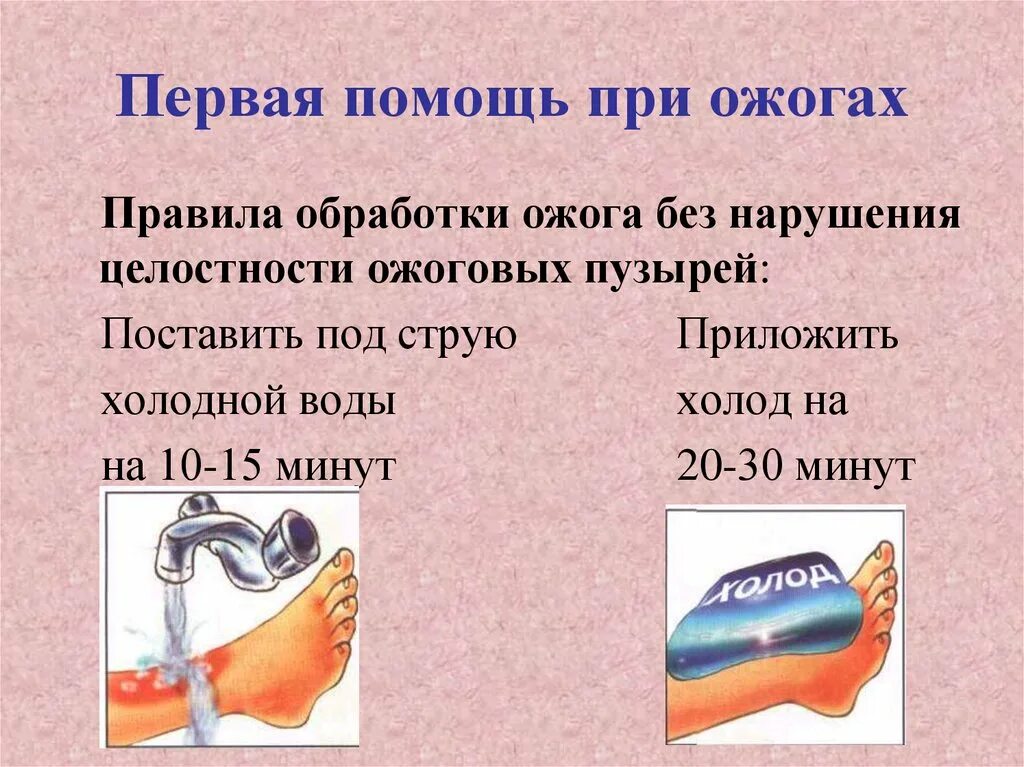 Первая помощь при ожогах

Правила обработки ожога без нарушения целостности ожоговых пузырей:

Поставить под струю холодной воды на 10-15 минут

Приложить холод на 20-30 минут

ХОЛОД